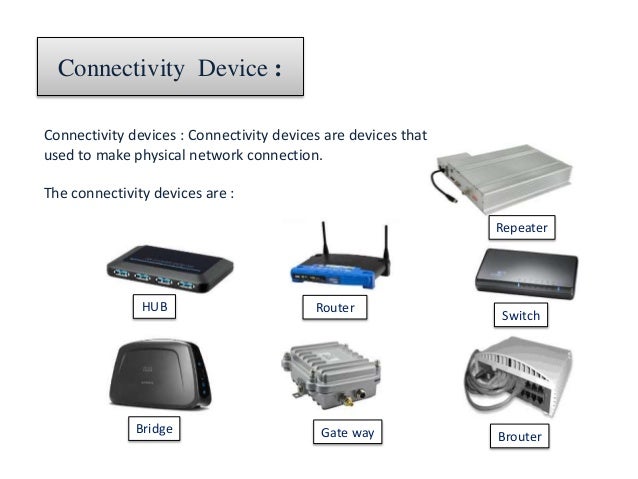 Connectivity Device :

Connectivity devices : Connectivity devices are devices that used to make physical network connection.

The connectivity devices are :

Repeater

HUB

Router

Switch

Bridge

Gate way

Brouter